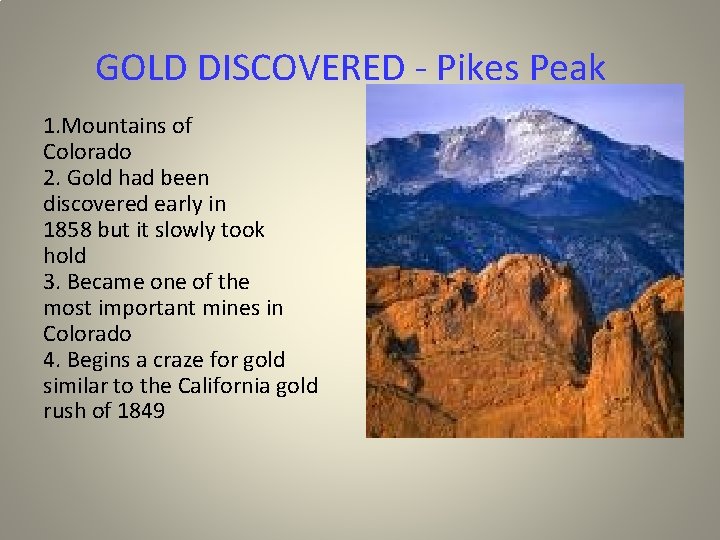 GOLD DISCOVERED - Pikes Peak

1.Mountains of Colorado
2. Gold had been discovered early in 1858 but it slowly took hold
3. Became one of the most important mines in Colorado
4. Begins a craze for gold similar to the California gold rush of 1849